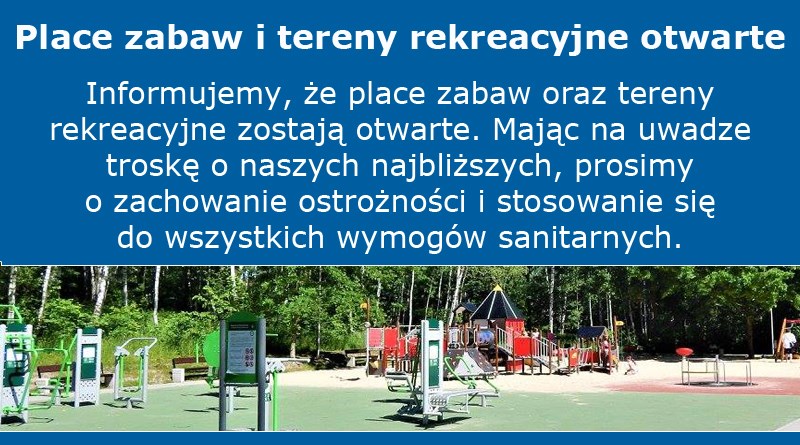 Place zabaw i tereny rekreacyjne otwarte

Informujemy, że place zabaw oraz tereny rekreacyjne zostają otwarte. Mając na uwadze troskę o naszych najbliższych, prosimy o zachowanie ostrożności i stosowanie się do wszystkich wymogów sanitarnych.